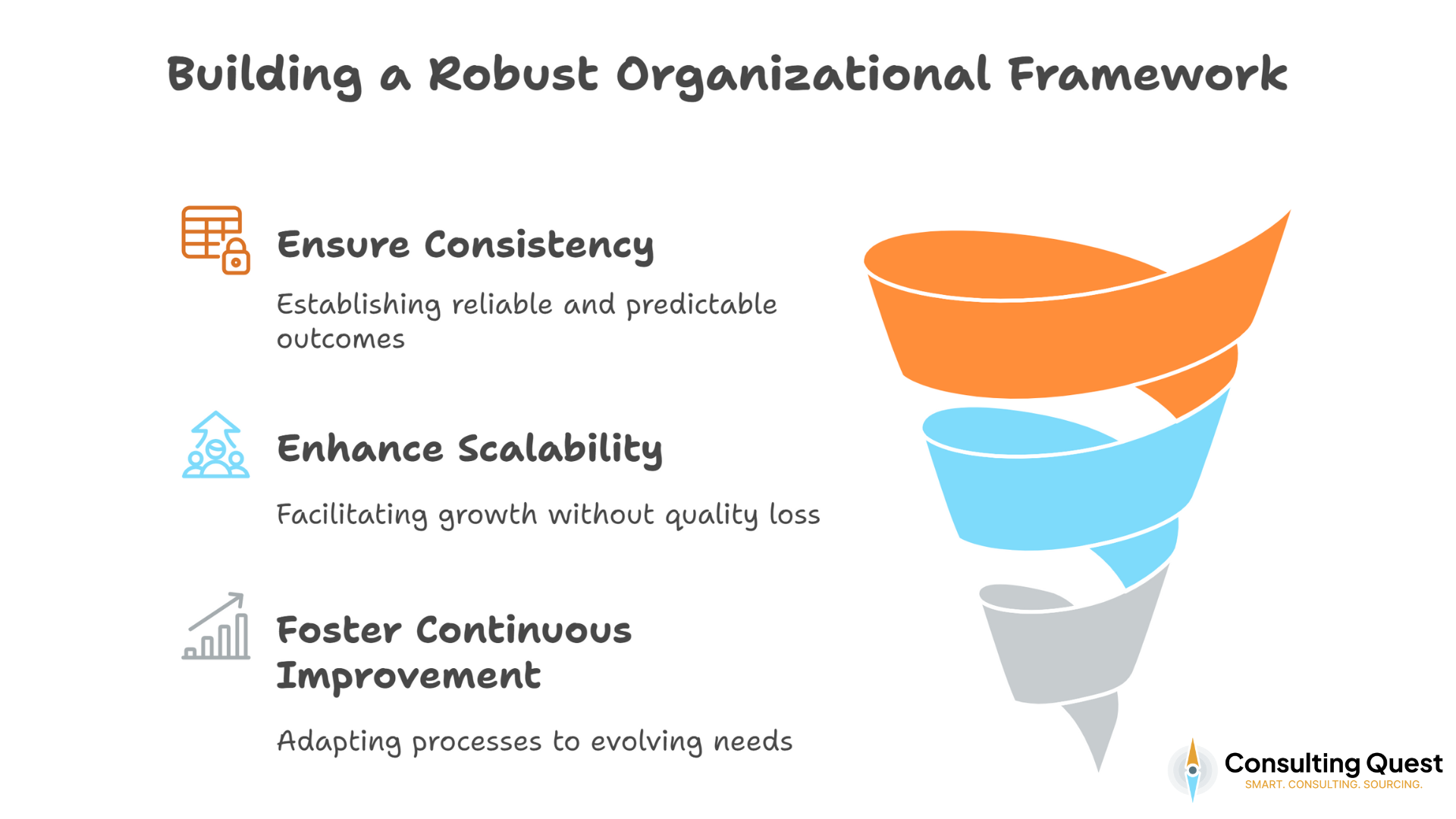 Building a Robust Organizational Framework

Ensure Consistency

Establishing reliable and predictable outcomes

Enhance Scalability

Facilitating growth without quality loss

Foster Continuous Improvement

Adapting processes to evolving needs

Consulting Quest
SMART. CONSULTING. SOURCING.